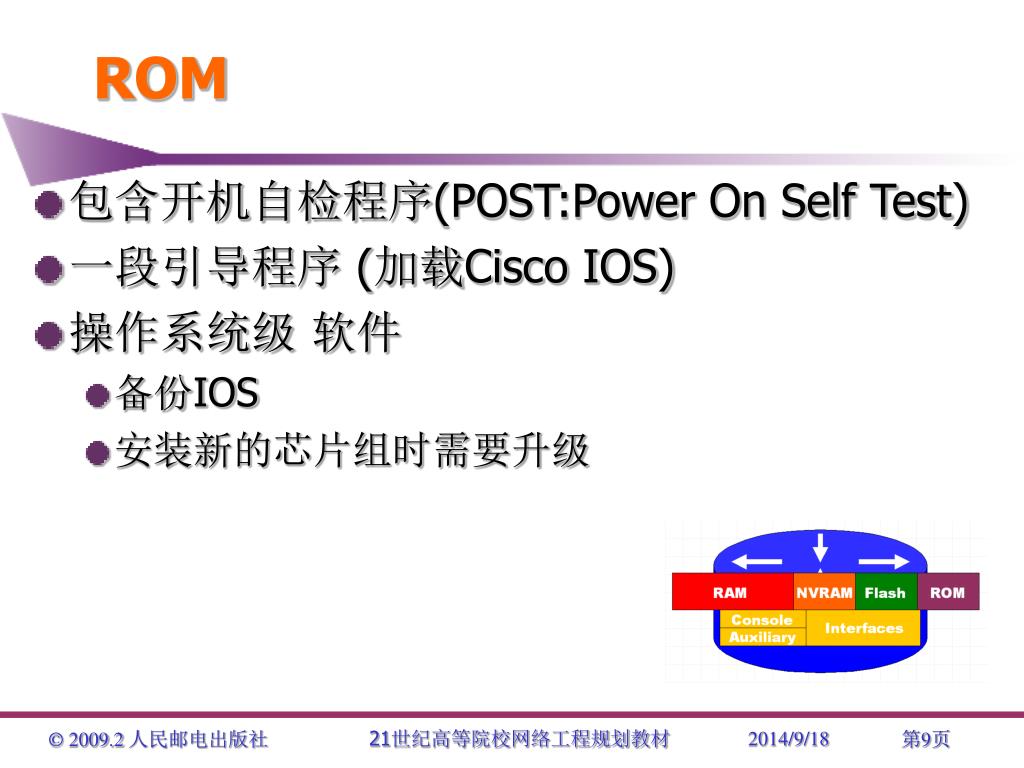 ROM

包含开机自检程序(POST:Power On Self Test)

一段引导程序 (加载Cisco IOS)

操作系统级 软件

备份IOS

安装新的芯片组时需要升级

RAM NVRAM Flash ROM
Console
Auxiliary
Interfaces

© 2009.2 人民邮电出版社 21世纪高等院校网络工程规划教材 2014/9/18 第9页